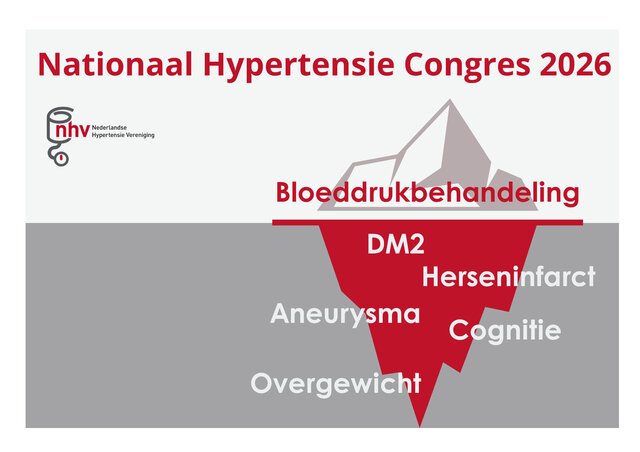 Nationaal Hypertensie Congres 2026

nhv Nederlandse Hypertensie Vereniging

Bloeddrukbehandeling

DM2

Herseninfarct

Aneurysma

Cognitie

Overgewicht